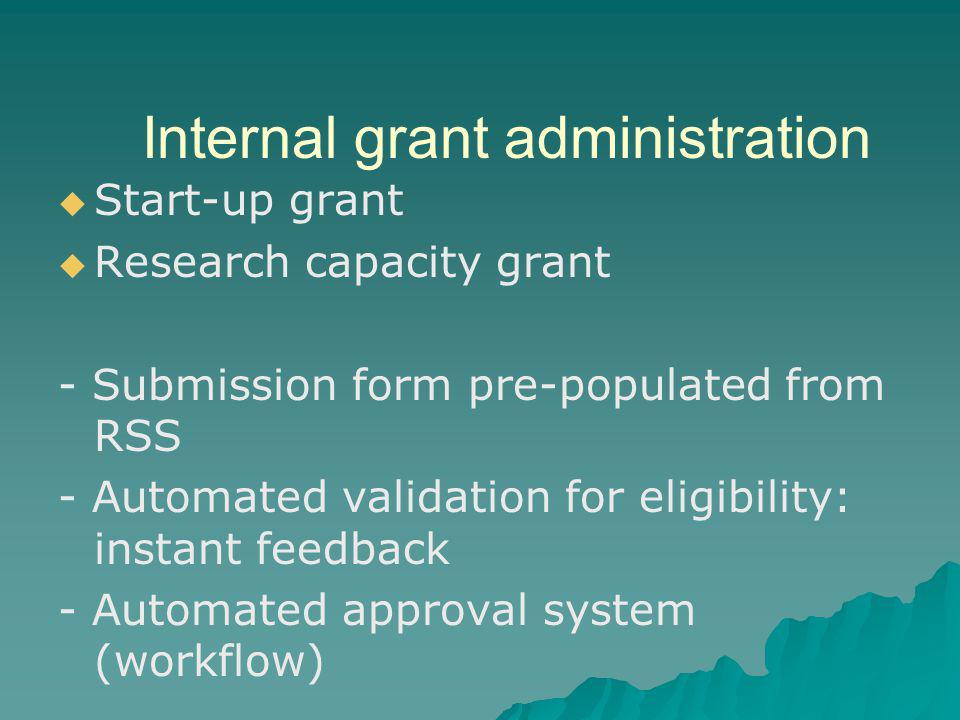 Internal grant administration

◆ Start-up grant
◆ Research capacity grant

- Submission form pre-populated from RSS
- Automated validation for eligibility: instant feedback
- Automated approval system (workflow)